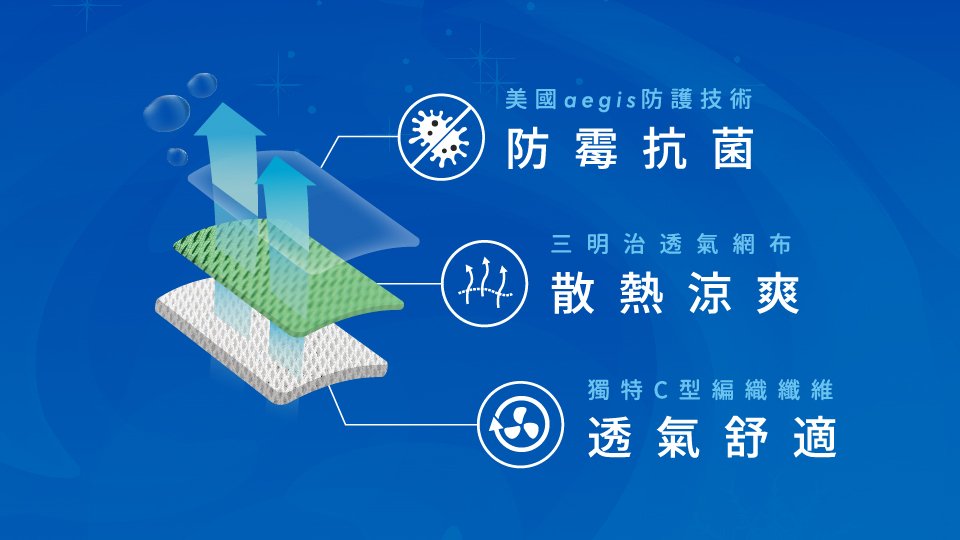 美國aegis防護技術
防霉抗菌

三明治透氣網布
散熱涼爽

獨特C型編織纖維
透氣舒適